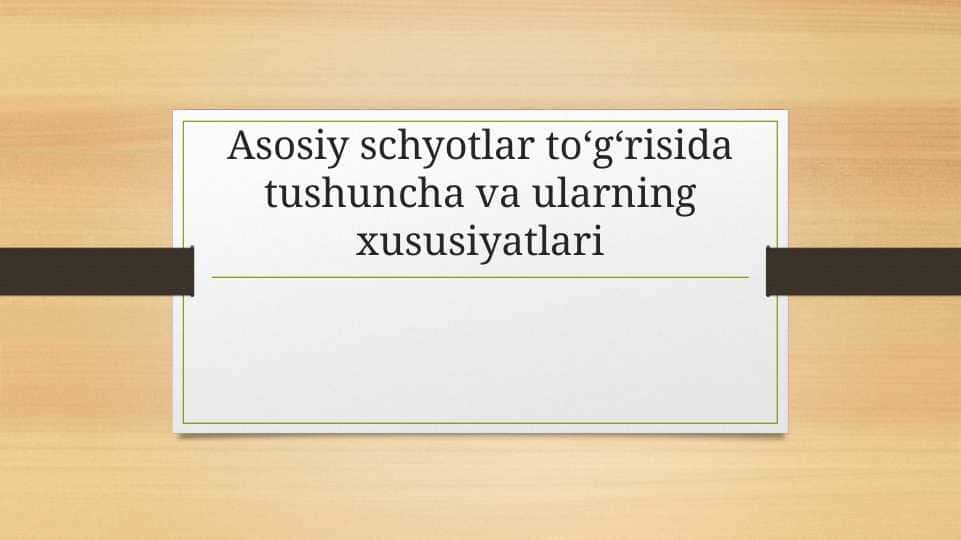 Asosiy schyotlar to‘g‘risida tushuncha va ularning xususiyatlari